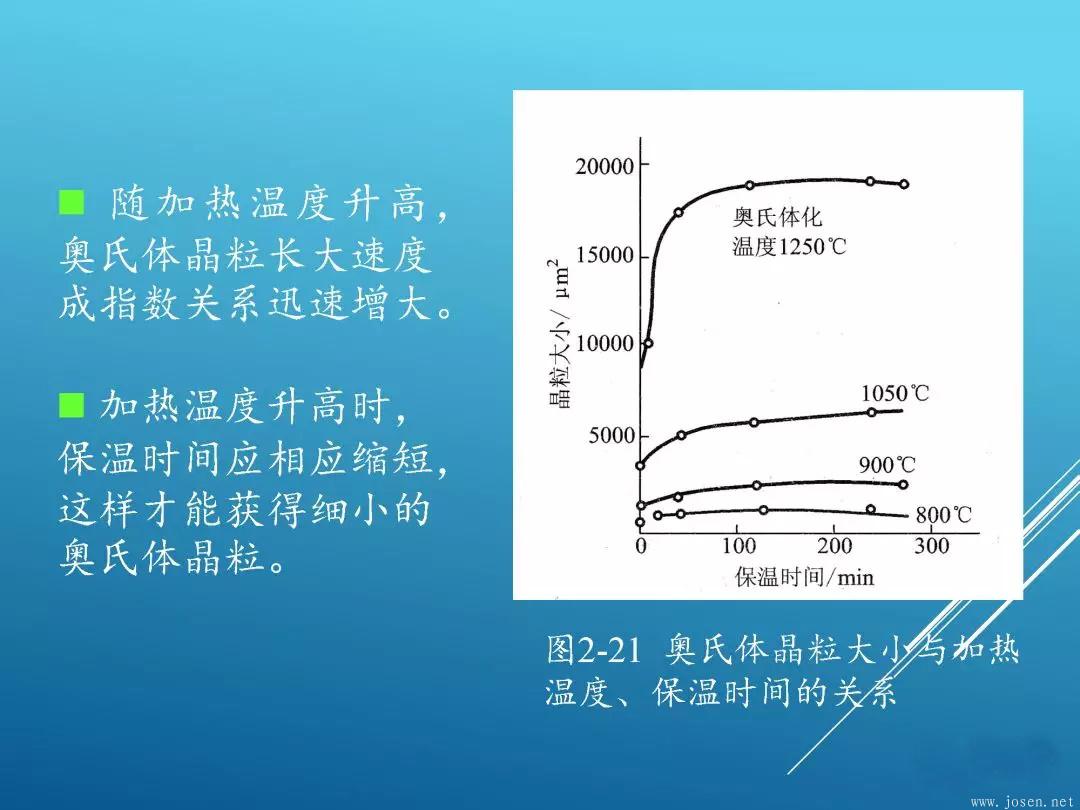 ■ 随加热温度升高，奥氏体晶粒长大速度成指数关系迅速增大。

■ 加热温度升高时，保温时间应相应缩短，这样才能获得细小的奥氏体晶粒。

20000
15000
10000
5000
晶粒大小/ $\mu m^2$
奥氏体化温度1250℃
1050℃
900℃
800℃
0
100
200
300
保温时间/min

图2-21 奥氏体晶粒大小与加热温度、保温时间的关系

www.josen.net